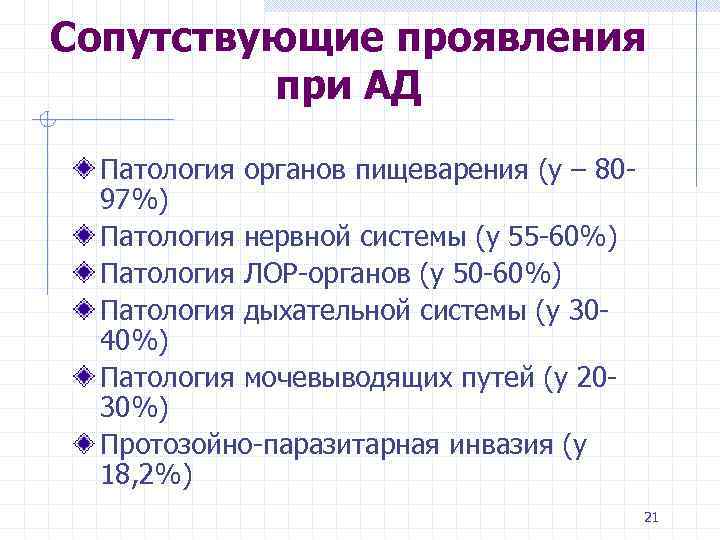 Сопутствующие проявления при АД

Патология органов пищеварения (у – 80-97%)
Патология нервной системы (у 55-60%)
Патология ЛОР-органов (у 50-60%)
Патология дыхательной системы (у 30-40%)
Патология мочевыводящих путей (у 20-30%)
Протозойно-паразитарная инвазия (у 18,2%)

21